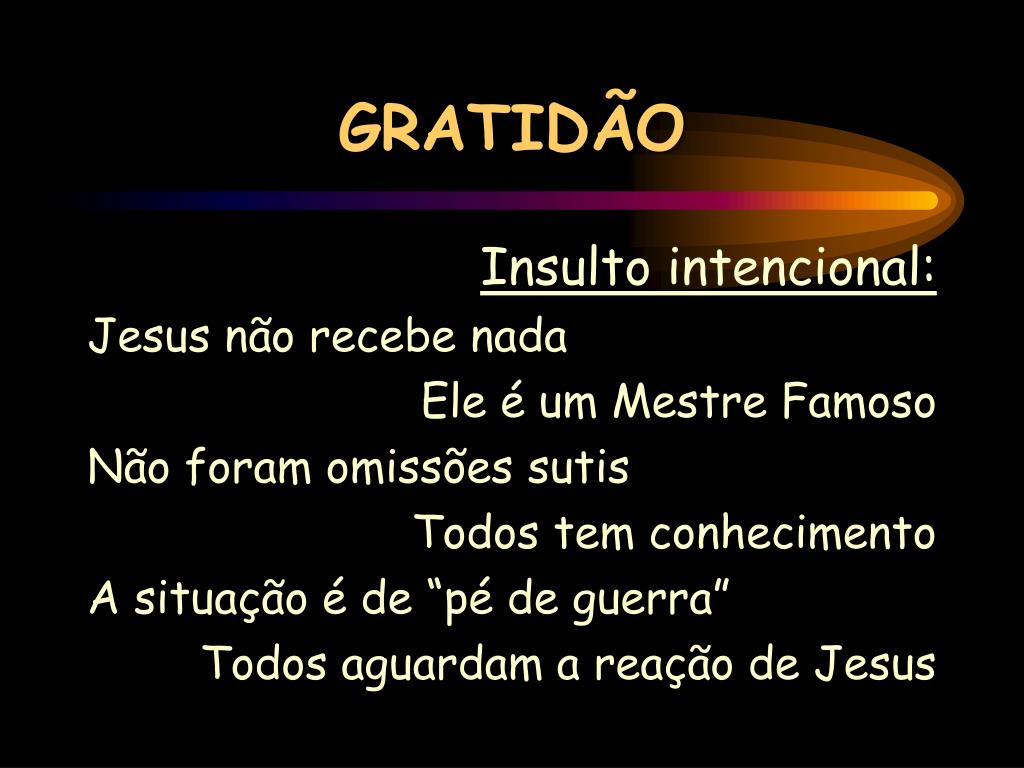 GRATIDÃO

Insulto intencional:

Jesus não recebe nada

Ele é um Mestre Famoso

Não foram omissões sutis

Todos tem conhecimento

A situação é de “pé de guerra”

Todos aguardam a reação de Jesus